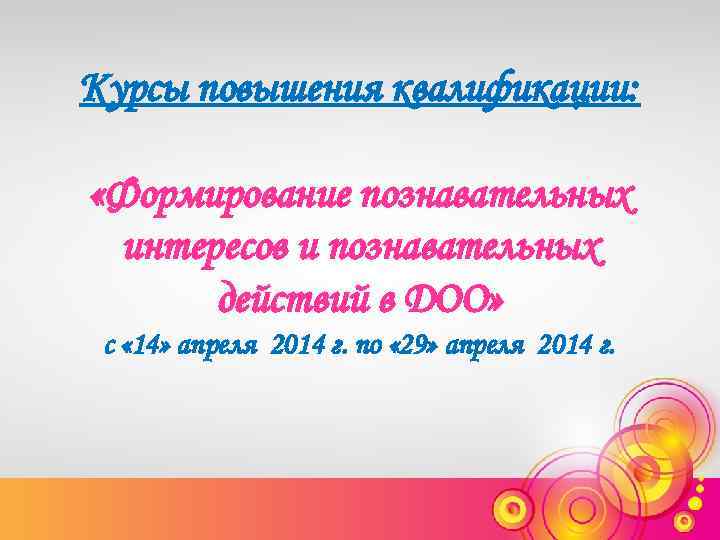 Курсы повышения квалификации:

«Формирование познавательных интересов и познавательных действий в ДОО»

с «14» апреля 2014 г. по «29» апреля 2014 г.